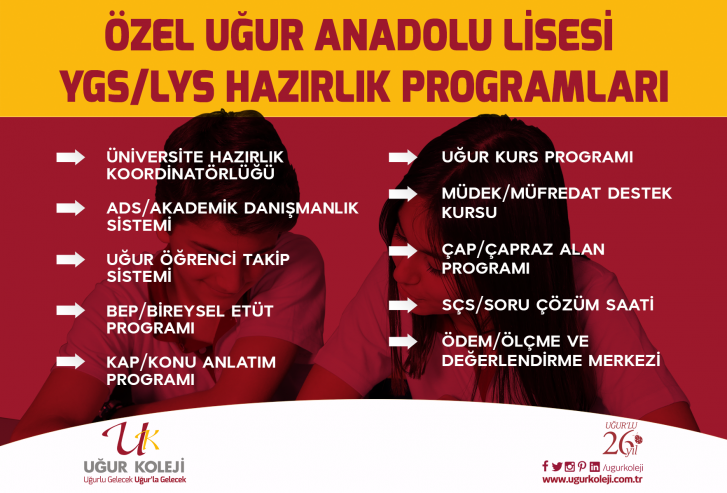 ÖZEL UĞUR ANADOLU LİSESİ
YGS/LYS HAZIRLIK PROGRAMLARI

ÜNİVERSİTE HAZIRLIK KOORDİNATÖRLÜĞÜ

ADS/AKADEMİK DANIŞMANLIK SİSTEMİ

UĞUR ÖĞRENCİ TAKİP SİSTEMİ

BEP/BİREYSEL ETÜT PROGRAMI

KAP/KONU ANLATIM PROGRAMI

UĞUR KURS PROGRAMI

MÜDEK/MÜFREDAT DESTEK KURSU

ÇAP/ÇAPRAZ ALAN PROGRAMI

SÇS/SORU ÇÖZÜM SAATİ

ÖDEM/ÖLÇME VE DEĞERLENDİRME MERKEZİ

UK
UĞUR KOLEJİ
Uğurlu Gelecek Uğur'la Gelecek

UĞUR'LU 26 yıl

/ugurkoleji
www.ugurkoleji.com.tr